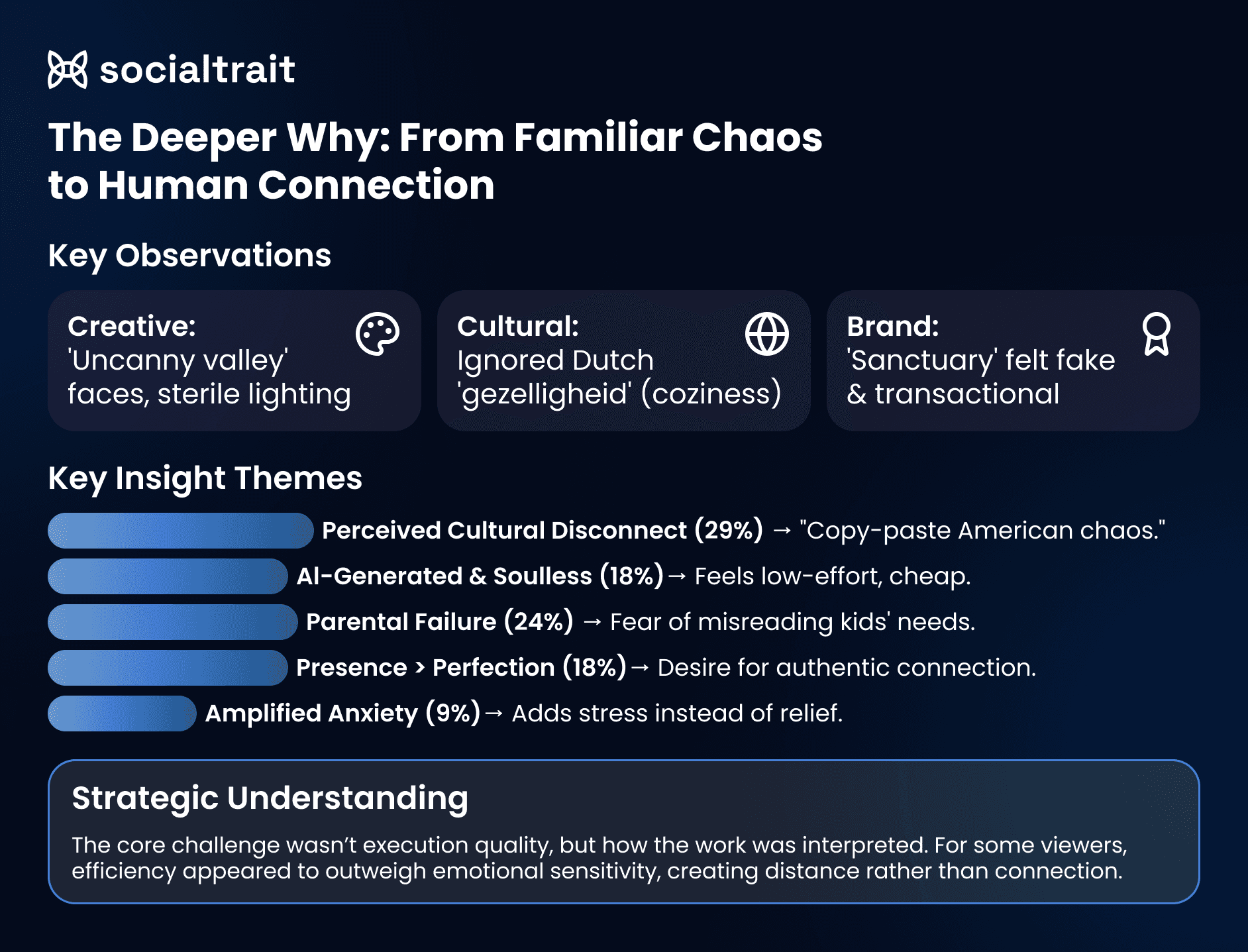 socialtrait

The Deeper Why: From Familiar Chaos to Human Connection

Key Observations

Creative:
'Uncanny valley' faces, sterile lighting

Cultural:
Ignored Dutch 'gezelligheid' (coziness)

Brand:
'Sanctuary' felt fake & transactional

Key Insight Themes

Perceived Cultural Disconnect (29%) → "Copy-paste American chaos."

AI-Generated & Soulless (18%) → Feels low-effort, cheap.

Parental Failure (24%) → Fear of misreading kids' needs.

Presence > Perfection (18%) → Desire for authentic connection.

Amplified Anxiety (9%) → Adds stress instead of relief.

Strategic Understanding

The core challenge wasn't execution quality, but how the work was interpreted. For some viewers, efficiency appeared to outweigh emotional sensitivity, creating distance rather than connection.